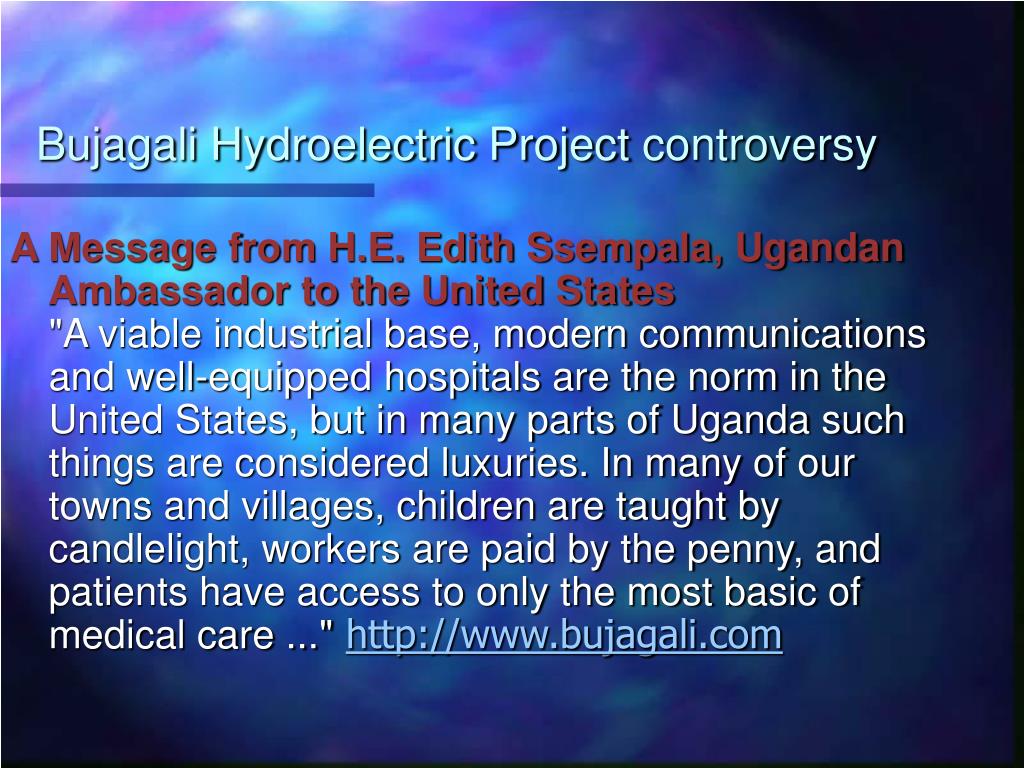 Bujagali Hydroelectric Project controversy

A Message from H.E. Edith Ssempala, Ugandan Ambassador to the United States

"A viable industrial base, modern communications and well-equipped hospitals are the norm in the United States, but in many parts of Uganda such things are considered luxuries. In many of our towns and villages, children are taught by candlelight, workers are paid by the penny, and patients have access to only the most basic of medical care ..." http://www.bujagali.com